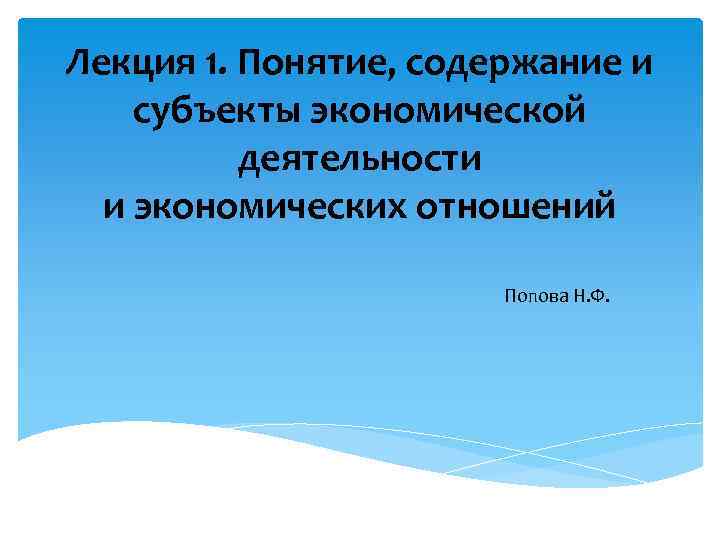 Лекция 1. Понятие, содержание и субъекты экономической деятельности
и экономических отношений

Попова Н.Ф.